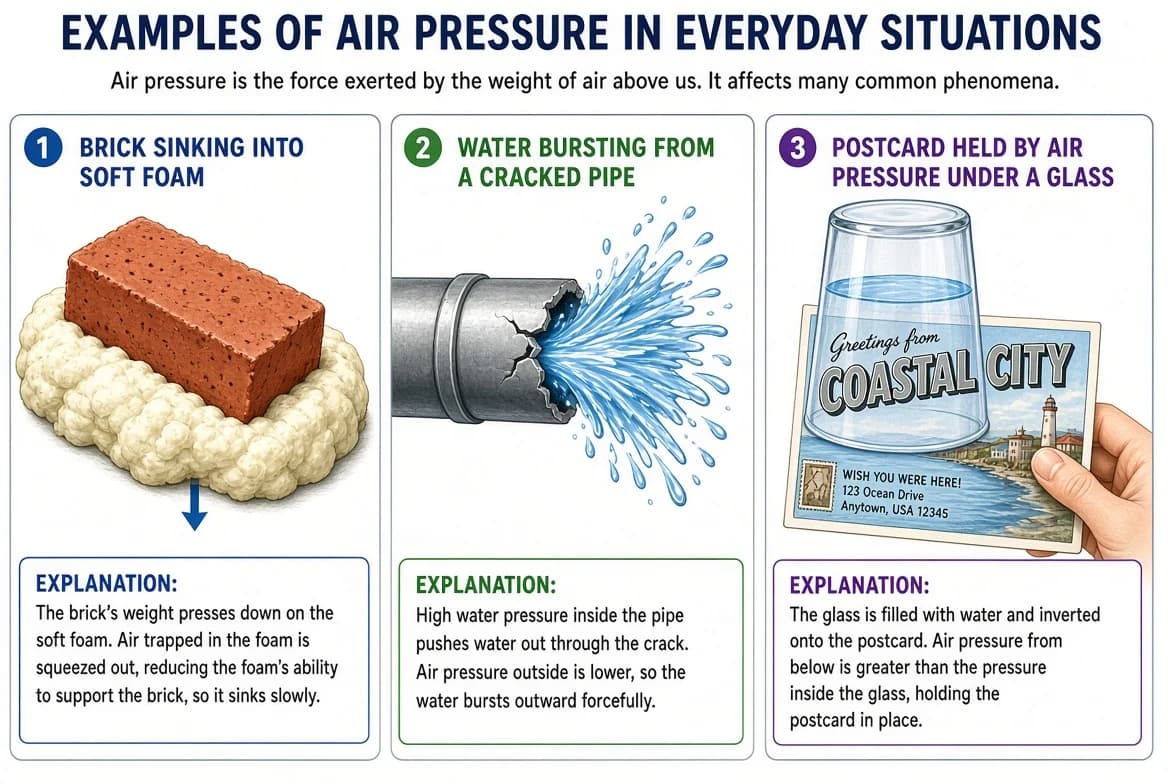 EXAMPLES OF AIR PRESSURE IN EVERYDAY SITUATIONS

Air pressure is the force exerted by the weight of air above us. It affects many common phenomena.

1 BRICK SINKING INTO SOFT FOAM

EXPLANATION:
The brick's weight presses down on the soft foam. Air trapped in the foam is squeezed out, reducing the foam's ability to support the brick, so it sinks slowly.

2 WATER BURSTING FROM A CRACKED PIPE

EXPLANATION:
High water pressure inside the pipe pushes water out through the crack. Air pressure outside is lower, so the water bursts outward forcefully.

3 POSTCARD HELD BY AIR PRESSURE UNDER A GLASS

Greetings from
COASTAL CITY

WISH YOU WERE HERE!
123 Ocean Drive
Anytown, USA 12345

EXPLANATION:
The glass is filled with water and inverted onto the postcard. Air pressure from below is greater than the pressure inside the glass, holding the postcard in place.